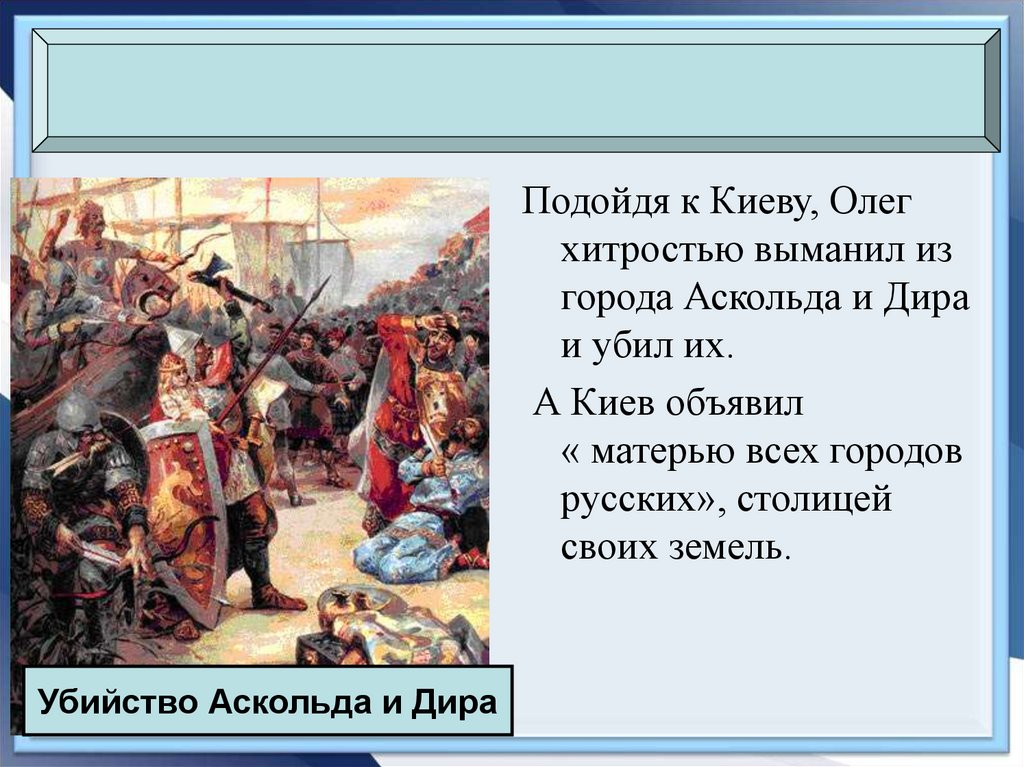 Подойдя к Киеву, Олег хитростью выманил из города Аскольда и Дира и убил их.

А Киев объявил « матерью всех городов русских», столицей своих земель.

Убийство Аскольда и Дира